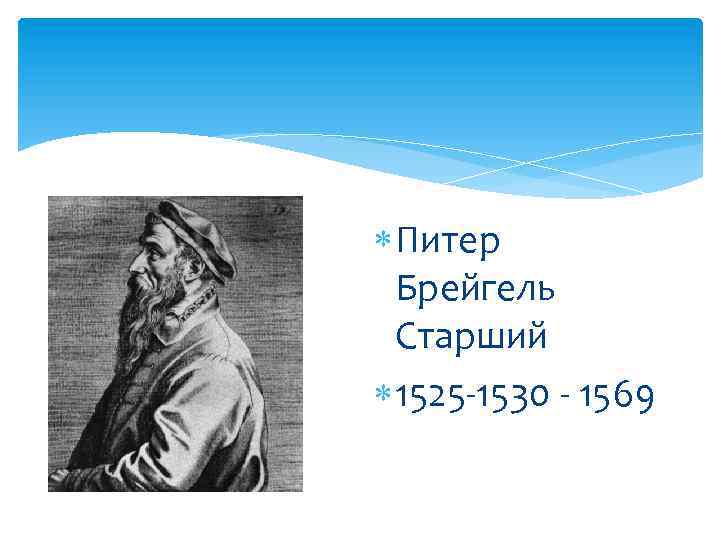 Питер Брейгель Старший

1525-1530 - 1569